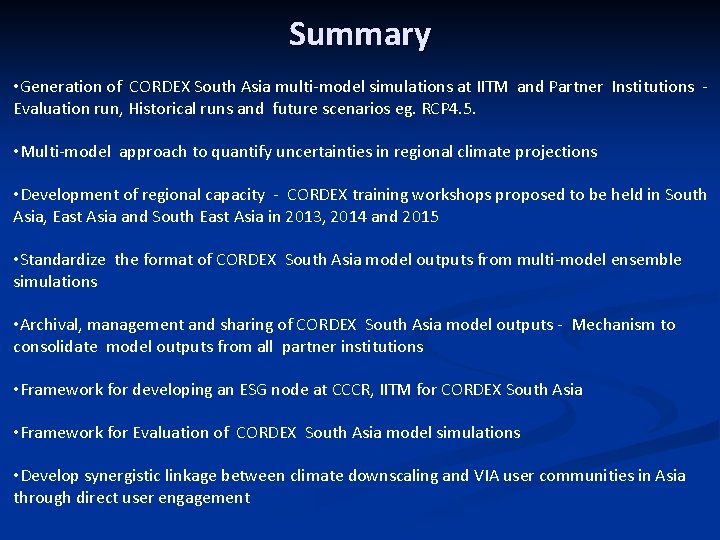 Summary

•Generation of CORDEX South Asia multi-model simulations at IITM and Partner Institutions - Evaluation run, Historical runs and future scenarios eg. RCP4.5.

•Multi-model approach to quantify uncertainties in regional climate projections

•Development of regional capacity - CORDEX training workshops proposed to be held in South Asia, East Asia and South East Asia in 2013, 2014 and 2015

•Standardize the format of CORDEX South Asia model outputs from multi-model ensemble simulations

•Archival, management and sharing of CORDEX South Asia model outputs - Mechanism to consolidate model outputs from all partner institutions

•Framework for developing an ESG node at CCCR, IITM for CORDEX South Asia

•Framework for Evaluation of CORDEX South Asia model simulations

•Develop synergistic linkage between climate downscaling and VIA user communities in Asia through direct user engagement